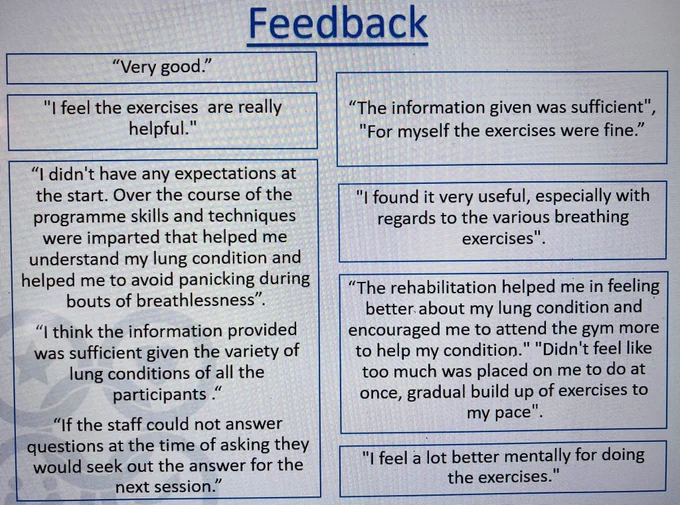 Feedback

“Very good.”

"I feel the exercises are really helpful."

“I didn't have any expectations at the start. Over the course of the programme skills and techniques were imparted that helped me understand my lung condition and helped me to avoid panicking during bouts of breathlessness”.

“I think the information provided was sufficient given the variety of lung conditions of all the participants .“

“If the staff could not answer questions at the time of asking they would seek out the answer for the next session.”

“The information given was sufficient", "For myself the exercises were fine.”

"I found it very useful, especially with regards to the various breathing exercises".

“The rehabilitation helped me in feeling better about my lung condition and encouraged me to attend the gym more to help my condition." "Didn't feel like too much was placed on me to do at once, gradual build up of exercises to my pace".

"I feel a lot better mentally for doing the exercises."